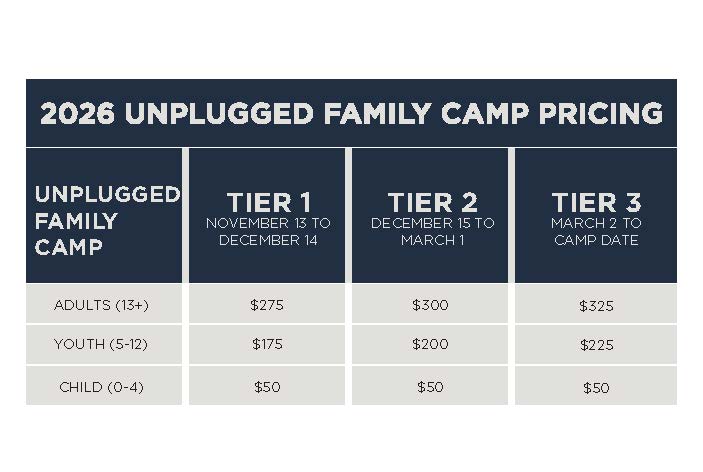 2026 UNPLUGGED FAMILY CAMP PRICING

| UNPLUGGED FAMILY CAMP | TIER 1 NOVEMBER 13 TO DECEMBER 14 | TIER 2 DECEMBER 15 TO MARCH 1 | TIER 3 MARCH 2 TO CAMP DATE |
|---|---|---|---|
| ADULTS (13+) | \$275 | \$300 | \$325 |
| YOUTH (5-12) | \$175 | \$200 | \$225 |
| CHILD (0-4) | \$50 | \$50 | \$50 |